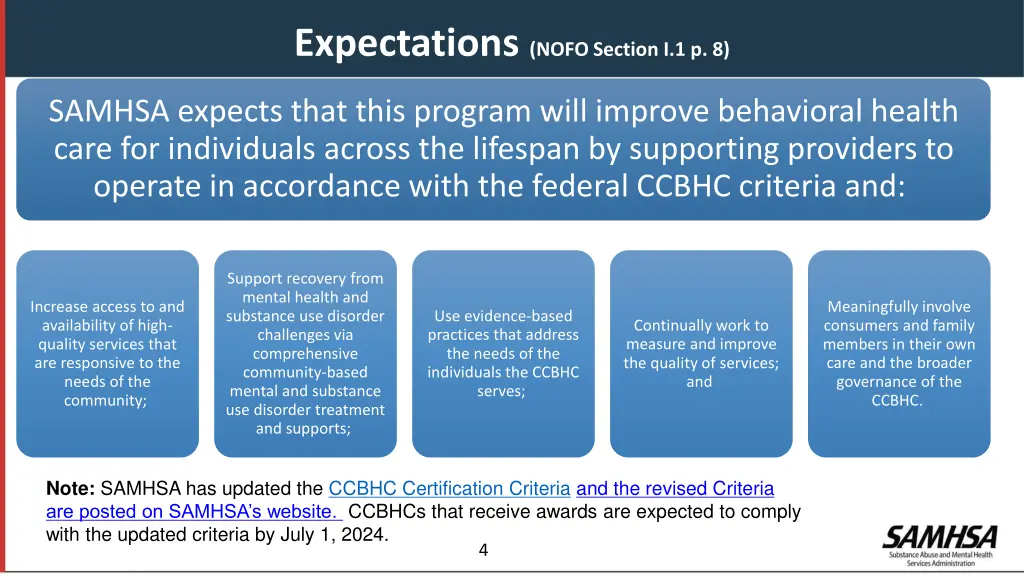 Expectations (NOFO Section I.1 p. 8)

SAMHSA expects that this program will improve behavioral health care for individuals across the lifespan by supporting providers to operate in accordance with the federal CCBHC criteria and:

Increase access to and availability of high-quality services that are responsive to the needs of the community;

Support recovery from mental health and substance use disorder challenges via comprehensive community-based mental and substance use disorder treatment and supports;

Use evidence-based practices that address the needs of the individuals the CCBHC serves;

Continually work to measure and improve the quality of services; and

Meaningfully involve consumers and family members in their own care and the broader governance of the CCBHC.

Note: SAMHSA has updated the CCBHC Certification Criteria and the revised Criteria are posted on SAMHSA's website. CCBHCs that receive awards are expected to comply with the updated criteria by July 1, 2024.

4

SAMHSA
Substance Abuse and Mental Health Services Administration